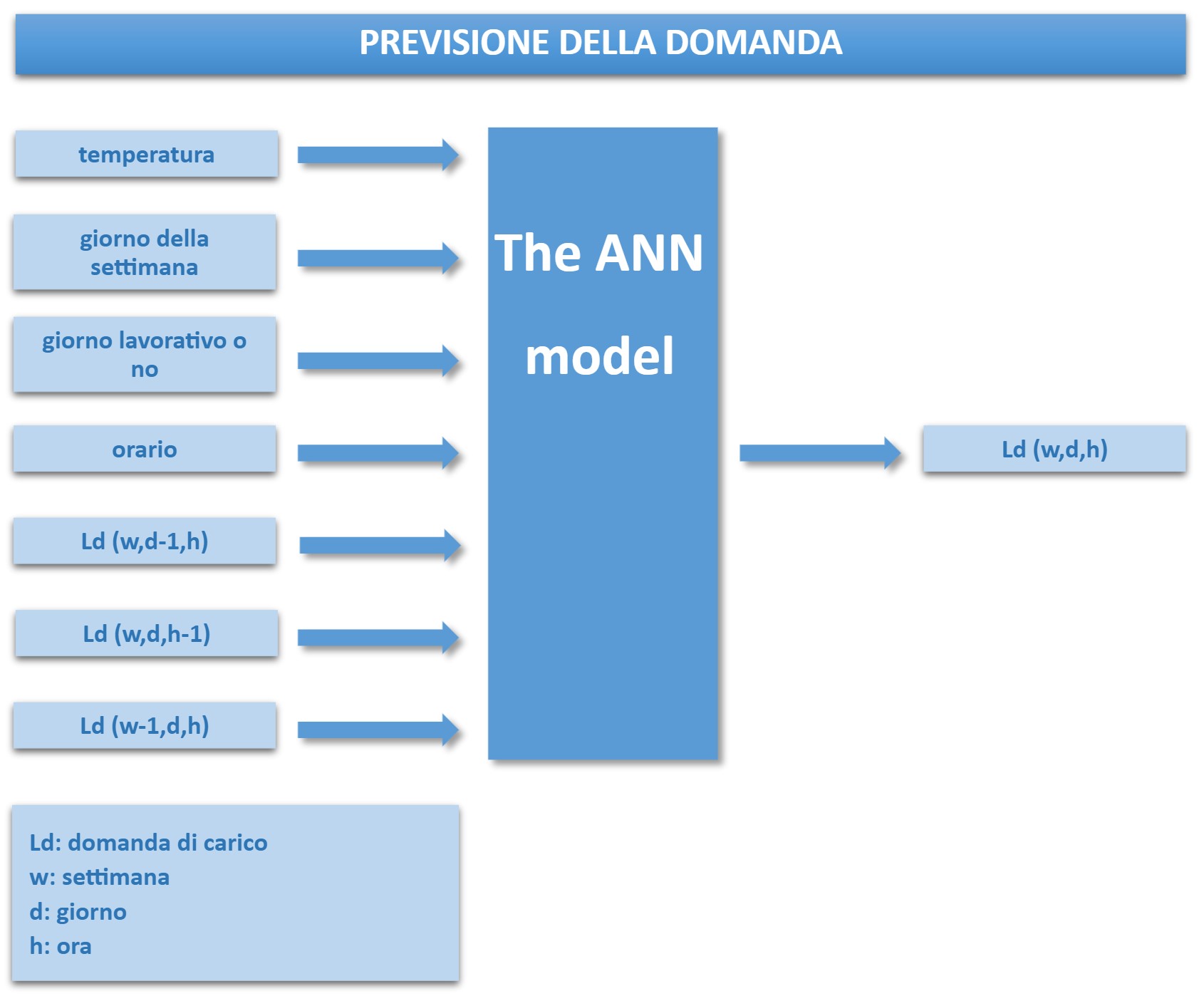 PREVISIONE DELLA DOMANDA

temperatura

giorno della settimana

giorno lavorativo o no

orario

Ld (w,d-1,h)

Ld (w,d,h-1)

Ld (w-1,d,h)

The ANN model

Ld (w,d,h)

Ld: domanda di carico
w: settimana
d: giorno
h: ora